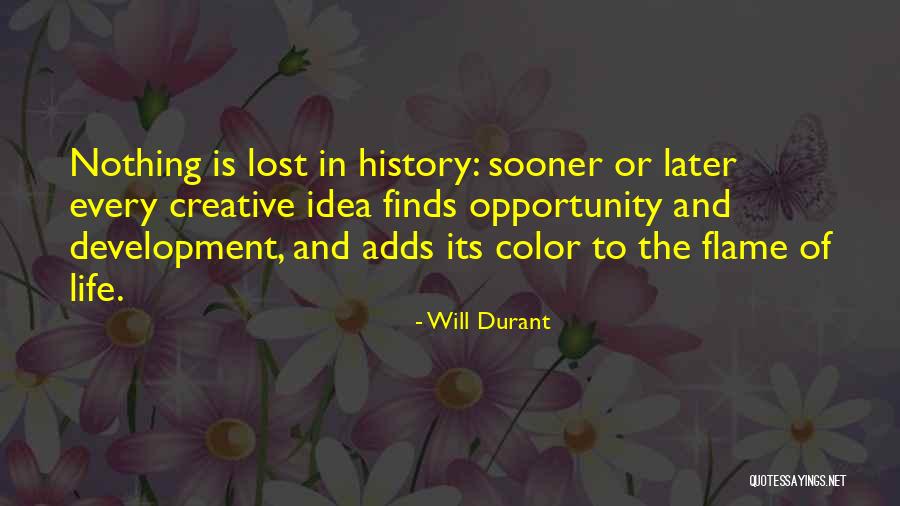 Nothing is lost in history: sooner or later every creative idea finds opportunity and development, and adds its color to the flame of life.

- Will Durant

QUOTESSAYINGS.NET